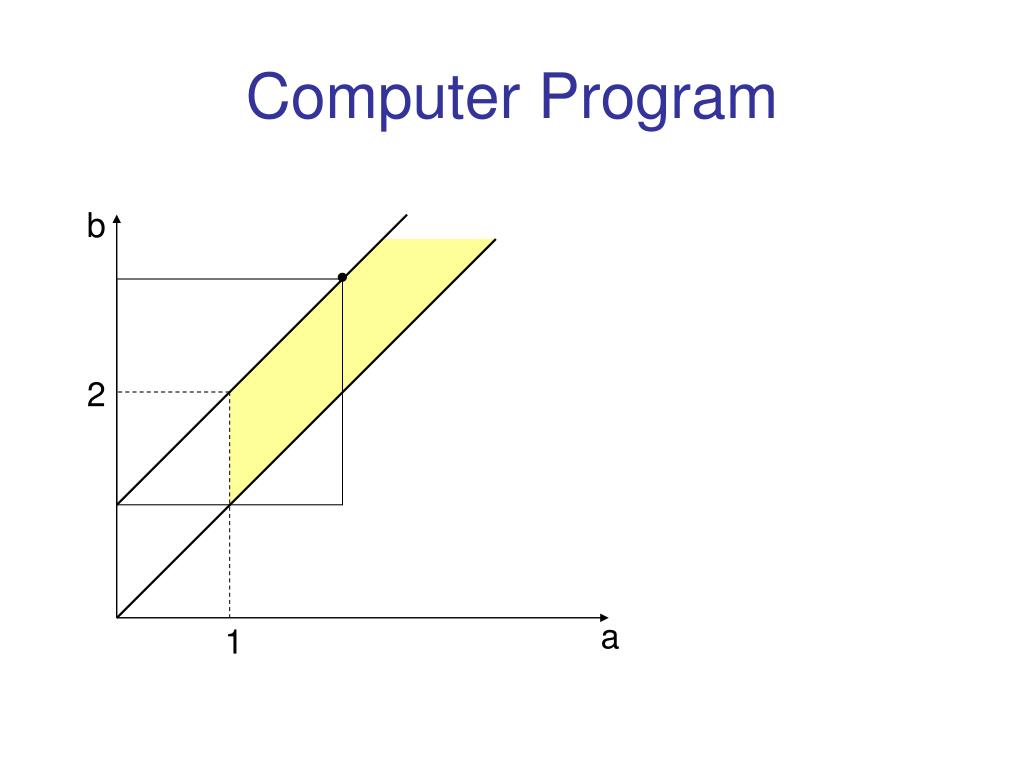 Computer Program

b

2

1

a